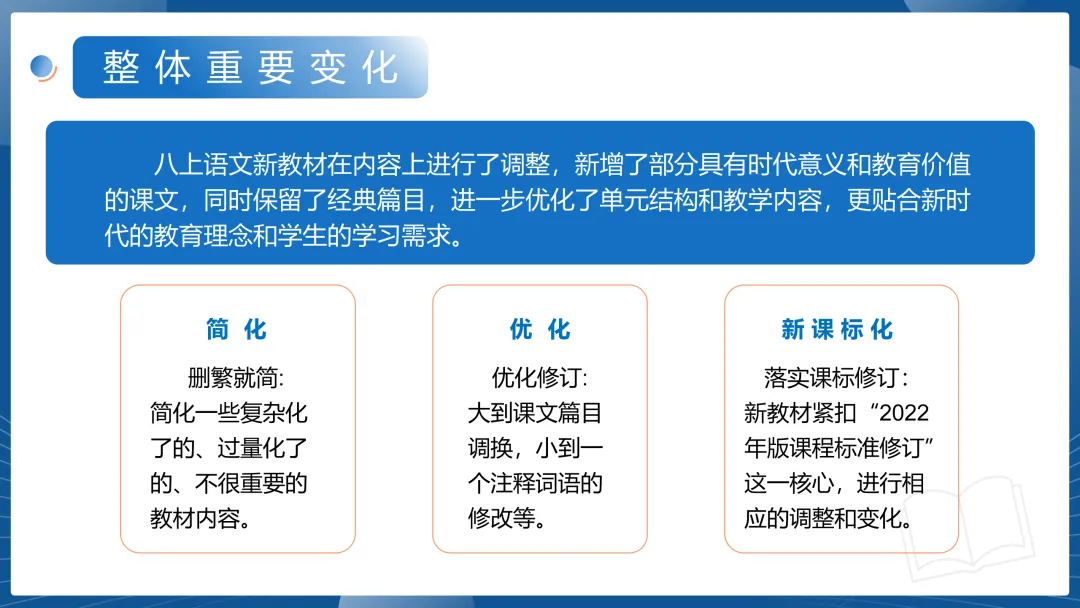 整体重要变化

八上语文新教材在内容上进行了调整，新增了部分具有时代意义和教育价值的课文，同时保留了经典篇目，进一步优化了单元结构和教学内容，更贴合新时代的教育理念和学生的学习需求。

简化

删繁就简:
简化一些复杂化了的、过量化了的、不很重要的教材内容。

优化

优化修订:
大到课文篇目调换，小到一个注释词语的修改等。

新课标化

落实课标修订：
新教材紧扣“2022年版课程标准修订”这一核心，进行相应的调整和变化。